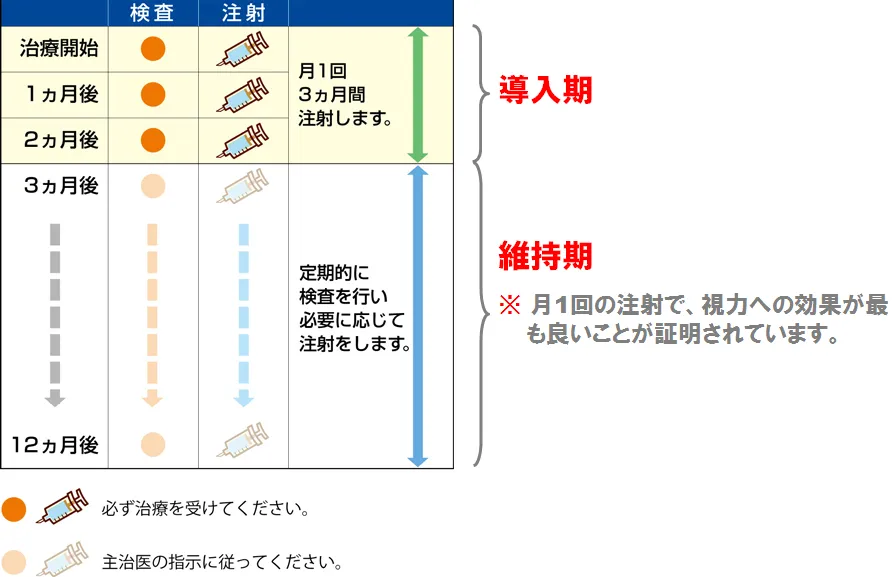 | | 検査 | 注射 | |
|---|---|---|---|
| 治療開始 | | | 月1回 3ヵ月間 注射します。 |
| 1ヵ月後 | | | |
| 2ヵ月後 | | | |
| 3ヵ月後 | | | 定期的に 検査を行い 必要に応じて 注射をします。 |
| 12ヵ月後 | | | |

導入期

維持期

※ 月1回の注射で、視力への効果が最も良いことが証明されています。

必ず治療を受けてください。

主治医の指示に従ってください。